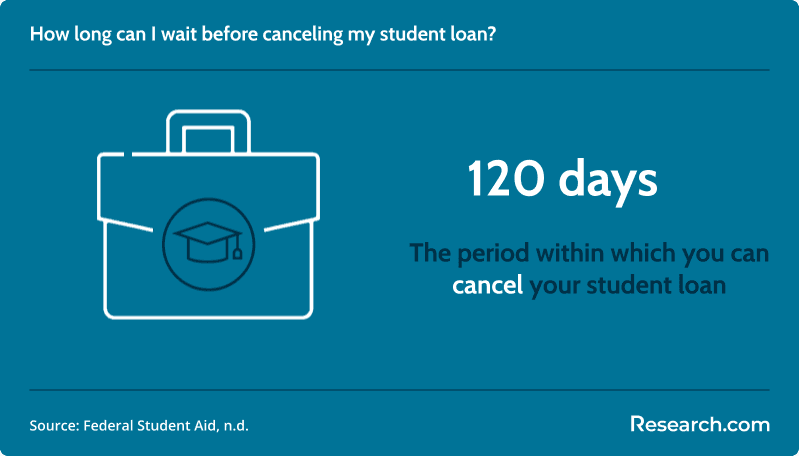 How long can I wait before canceling my student loan?

120 days

The period within which you can cancel your student loan

Source: Federal Student Aid, n.d.

Research.com